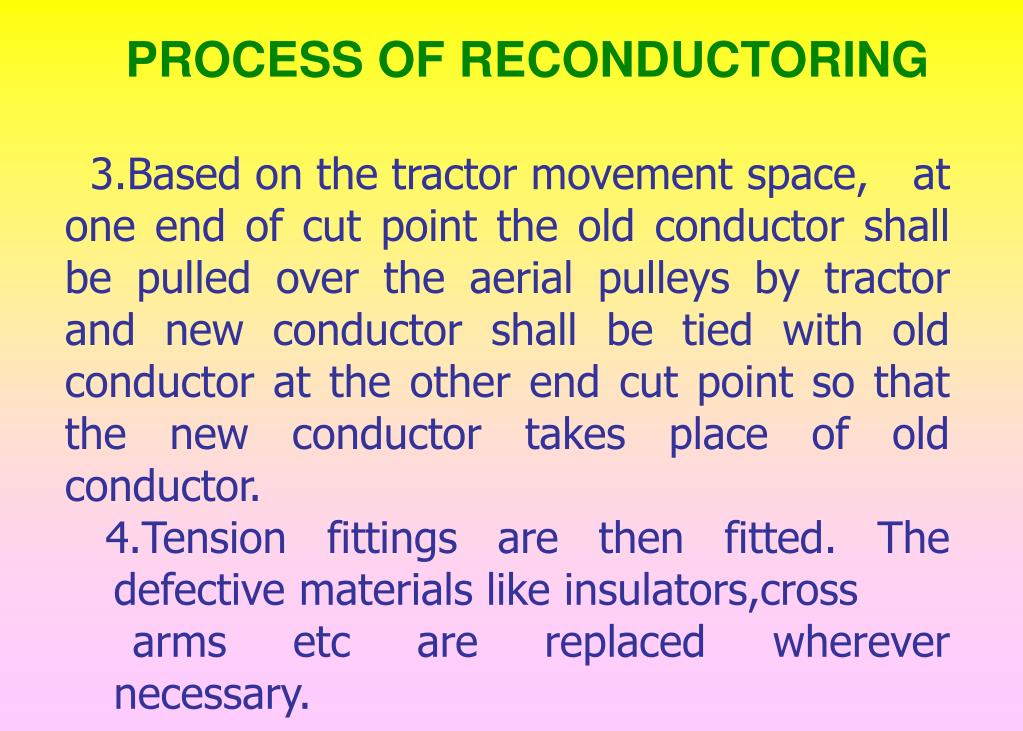 PROCESS OF RECONDUCTORING

3.Based on the tractor movement space, at one end of cut point the old conductor shall be pulled over the aerial pulleys by tractor and new conductor shall be tied with old conductor at the other end cut point so that the new conductor takes place of old conductor.

4.Tension fittings are then fitted. The defective materials like insulators,cross arms etc are replaced wherever necessary.